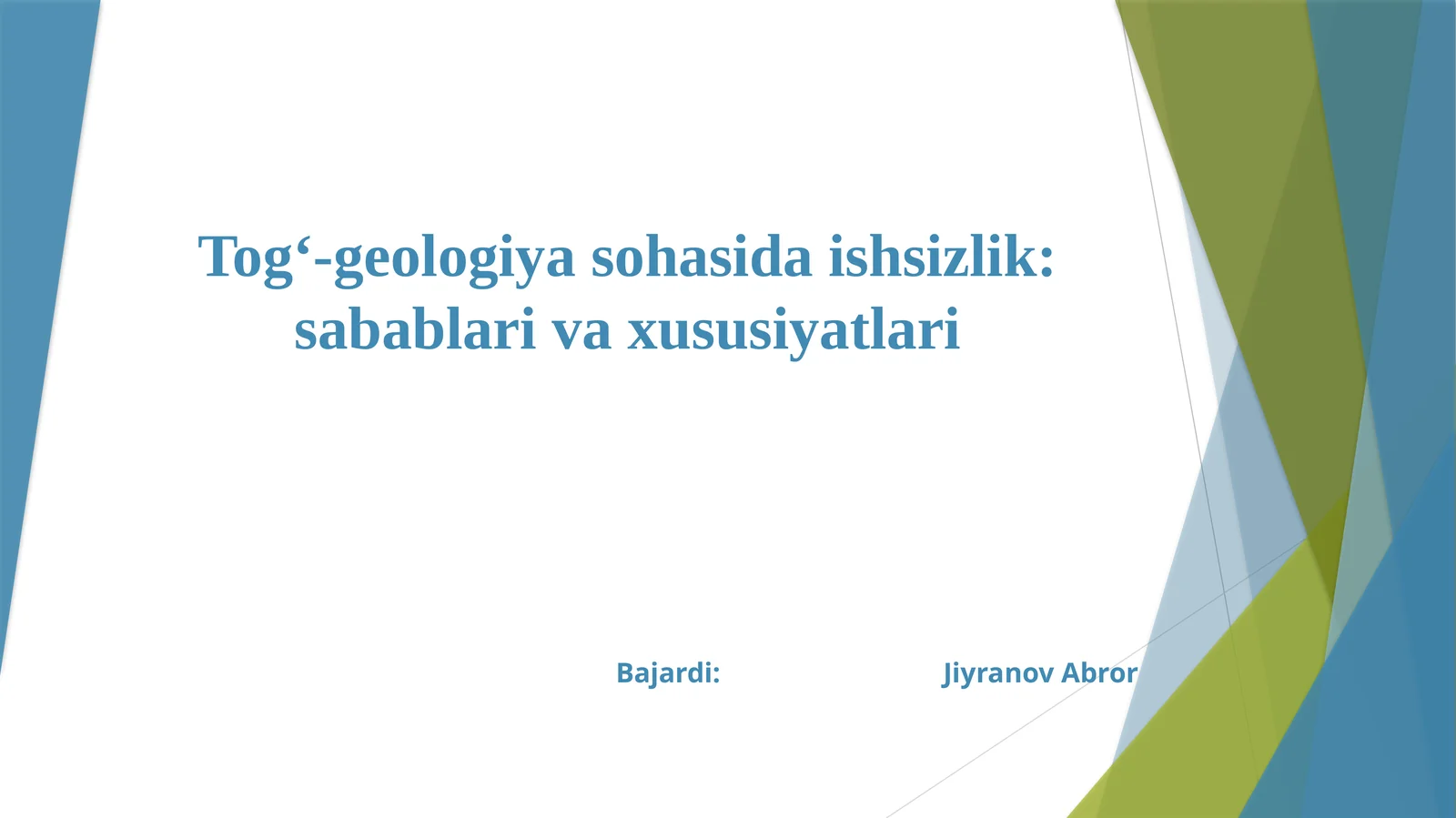 Tog‘-geologiya sohasida ishsizlik: sabablari va xususiyatlari

Bajardi: Jiyranov Abror